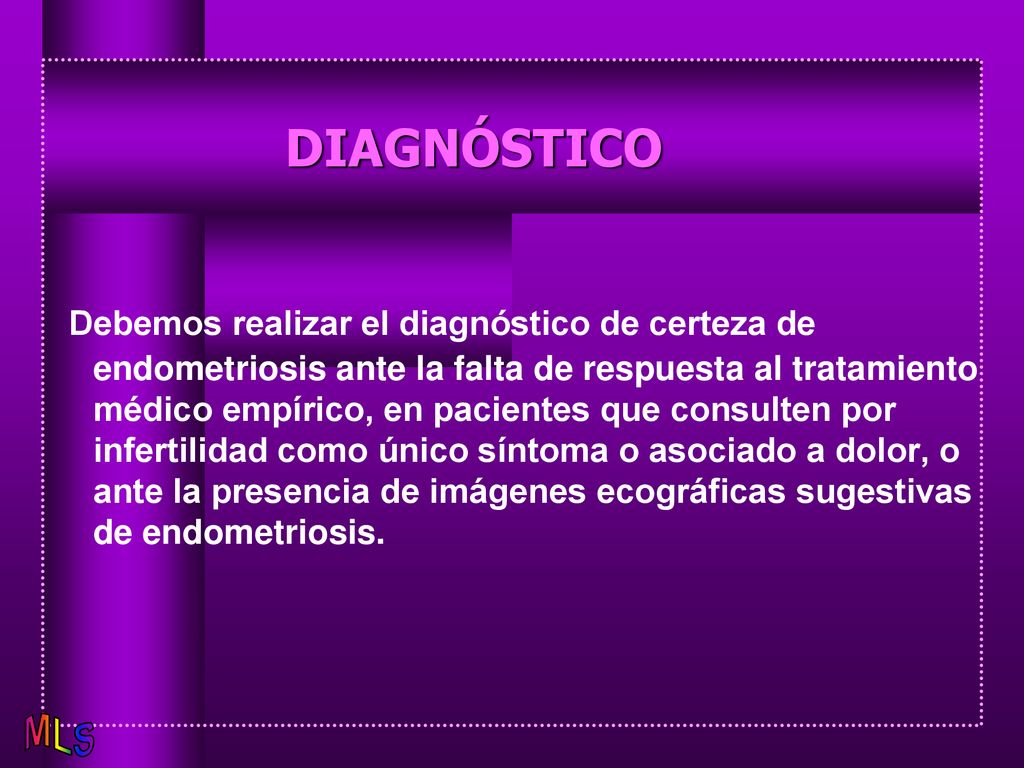 DIAGNÓSTICO

Debemos realizar el diagnóstico de certeza de endometriosis ante la falta de respuesta al tratamiento médico empírico, en pacientes que consulten por infertilidad como único síntoma o asociado a dolor, o ante la presencia de imágenes ecográficas sugestivas de endometriosis.

MLS